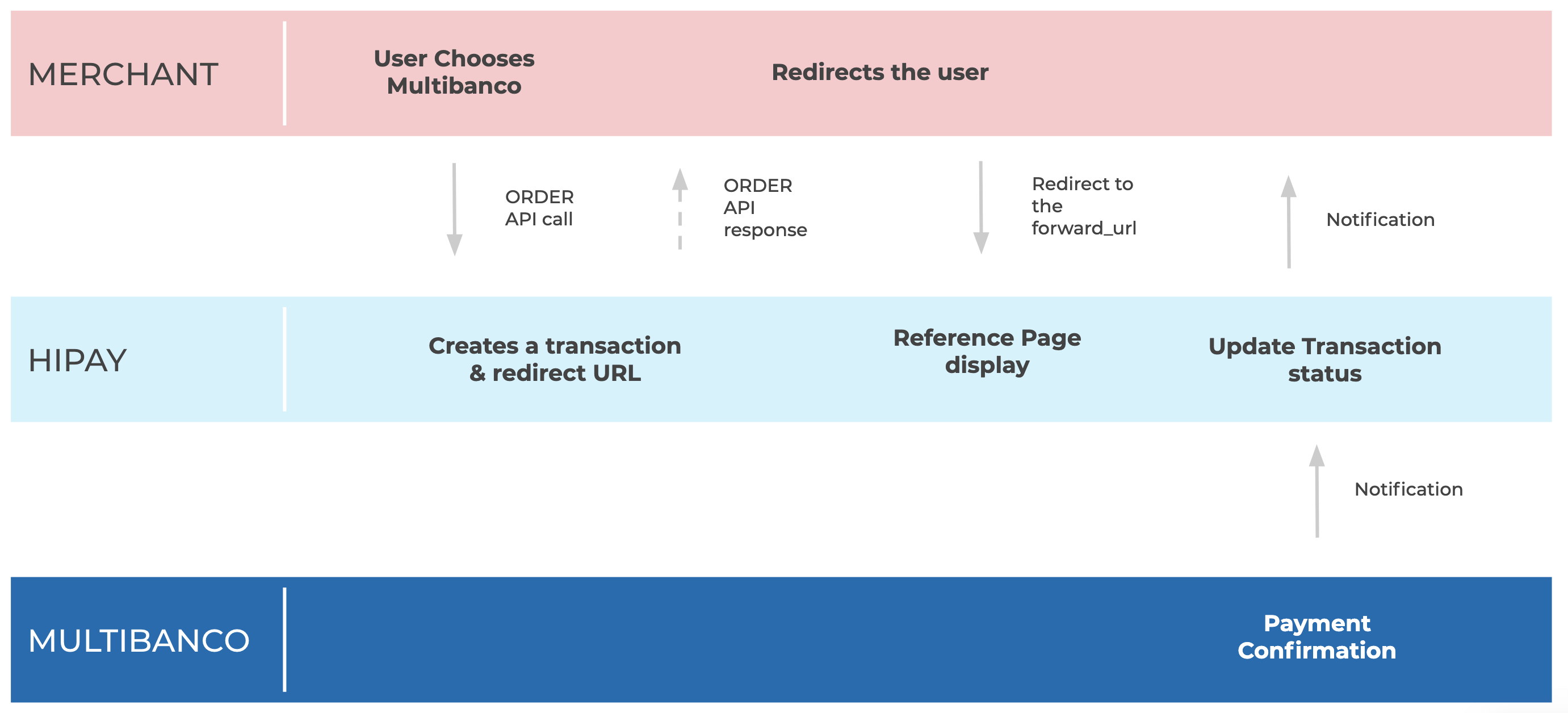 MERCHANT

User Chooses Multibanco

Redirects the user

ORDER API call

ORDER API response

Redirect to the forward_url

Notification

HIPAY

Creates a transaction & redirect URL

Reference Page display

Update Transaction status

Notification

MULTIBANCO

Payment Confirmation